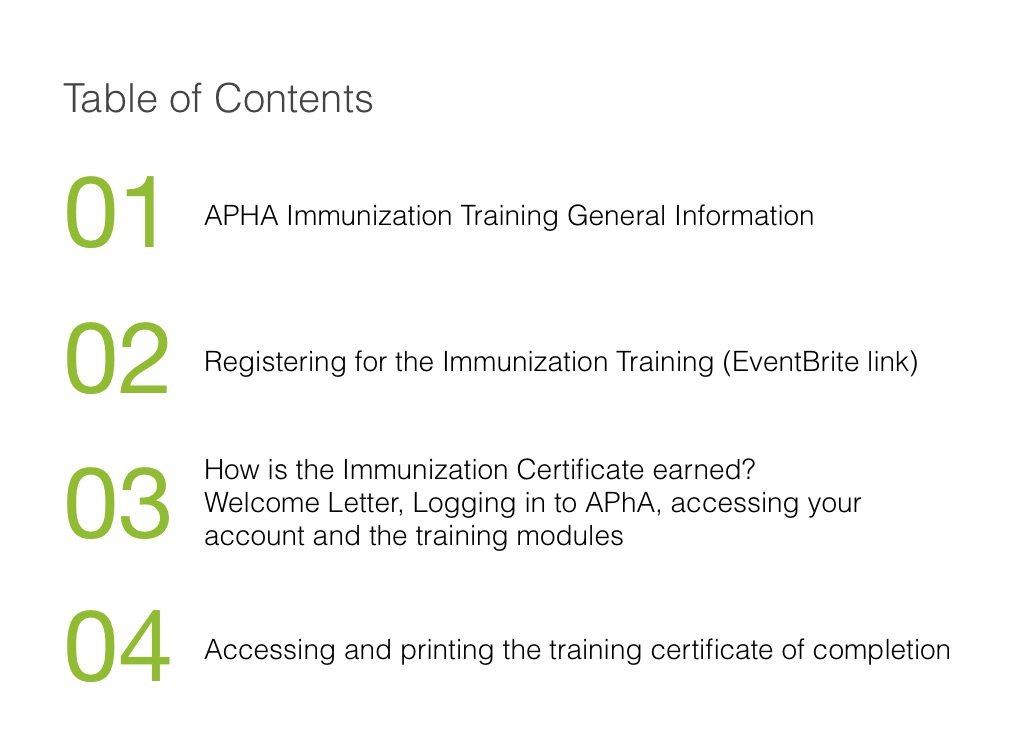 Table of Contents

01 APHA Immunization Training General Information

02 Registering for the Immunization Training (EventBrite link)

03 How is the Immunization Certificate earned?
Welcome Letter, Logging in to APhA, accessing your account and the training modules

04 Accessing and printing the training certificate of completion